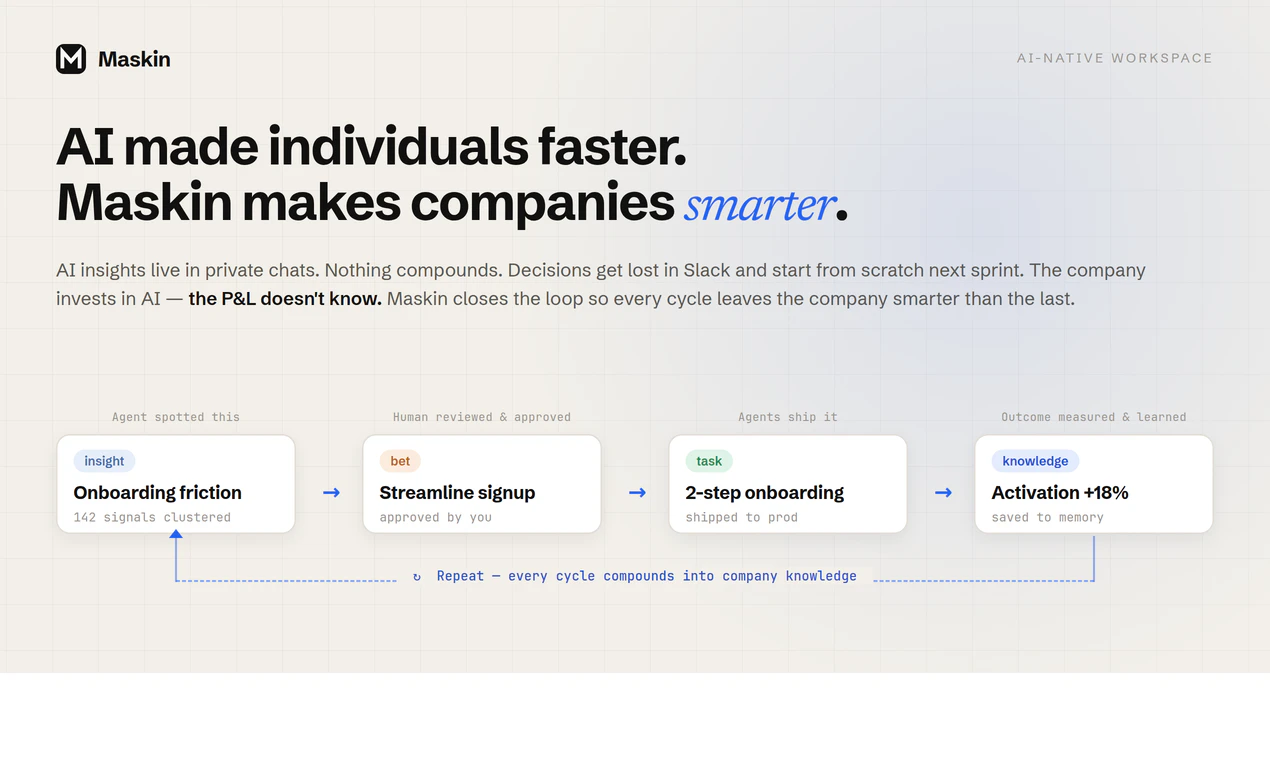 Maskin

AI-NATIVE WORKSPACE

AI made individuals faster.
Maskin makes companies smarter.

AI insights live in private chats. Nothing compounds. Decisions get lost in Slack and start from scratch next sprint. The company invests in AI — the P&L doesn't know. Maskin closes the loop so every cycle leaves the company smarter than the last.

Agent spotted this
insight
Onboarding friction
142 signals clustered

→

Human reviewed & approved
bet
Streamline signup
approved by you

→

Agents ship it
task
2-step onboarding
shipped to prod

→

Outcome measured & learned
knowledge
Activation +18%
saved to memory

↻ Repeat — every cycle compounds into company knowledge